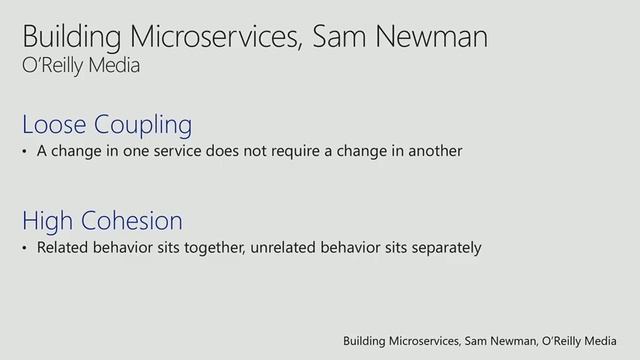 Building Microservices, Sam Newman
O'Reilly Media

Loose Coupling
• A change in one service does not require a change in another

High Cohesion
• Related behavior sits together, unrelated behavior sits separately

Building Microservices, Sam Newman, O'Reilly Media